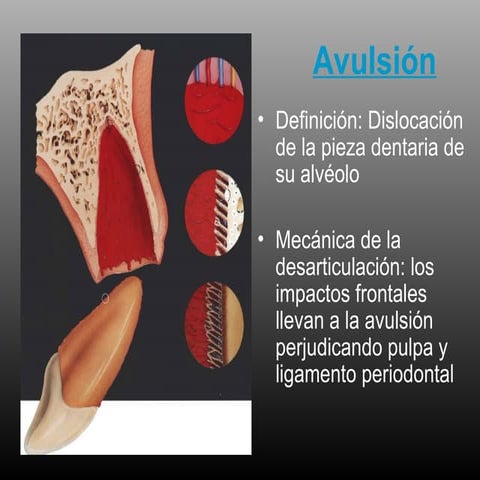 Avulsión

• Definición: Dislocación de la pieza dentaria de su alvéolo

• Mecánica de la desarticulación: los impactos frontales llevan a la avulsión perjudicando pulpa y ligamento periodontal